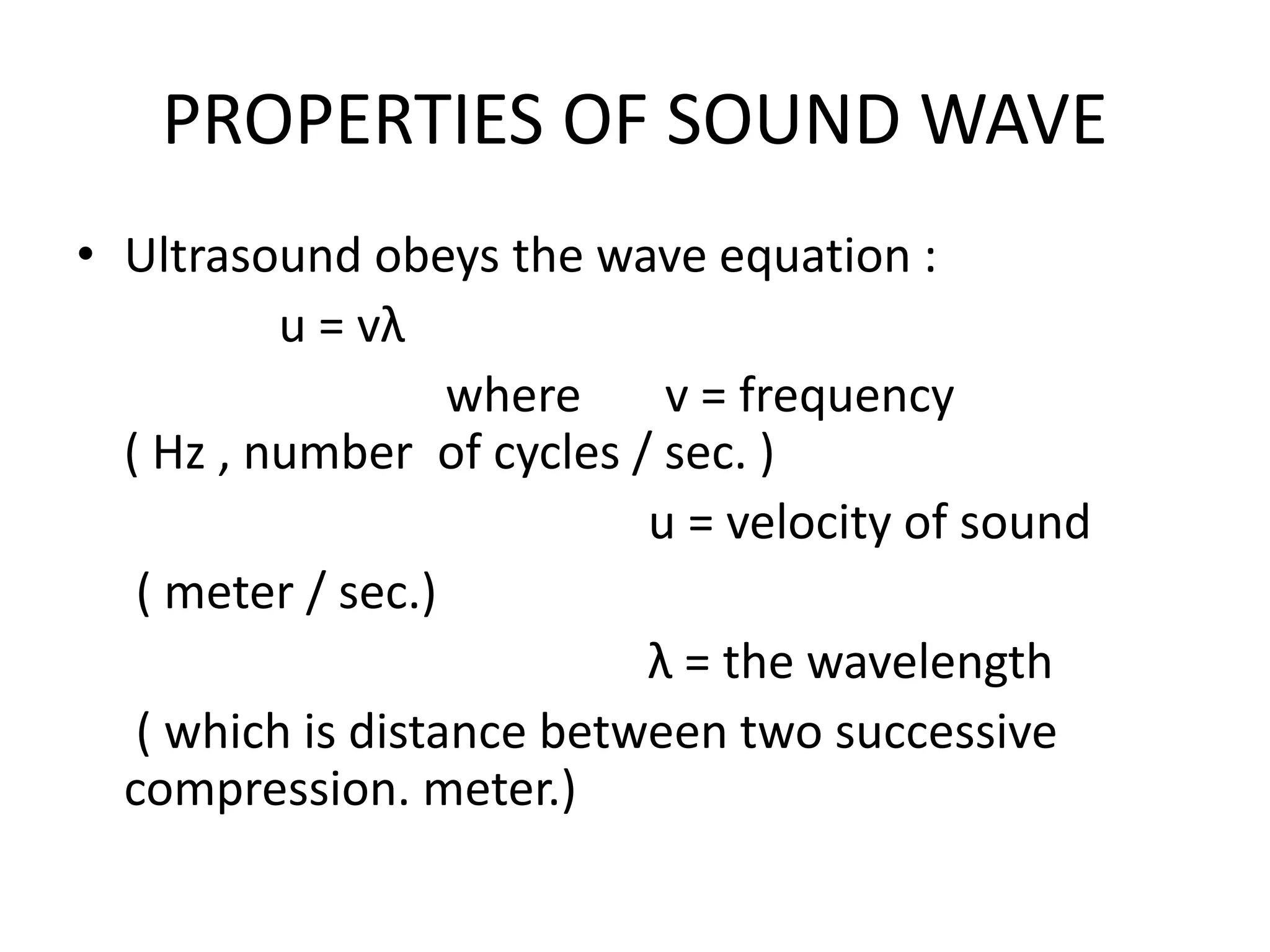 PROPERTIES OF SOUND WAVE

• Ultrasound obeys the wave equation :

$u = v\lambda$

where $v$ = frequency ( Hz , number of cycles / sec. )

$u$ = velocity of sound ( meter / sec.)

$\lambda$ = the wavelength ( which is distance between two successive compression. meter.)